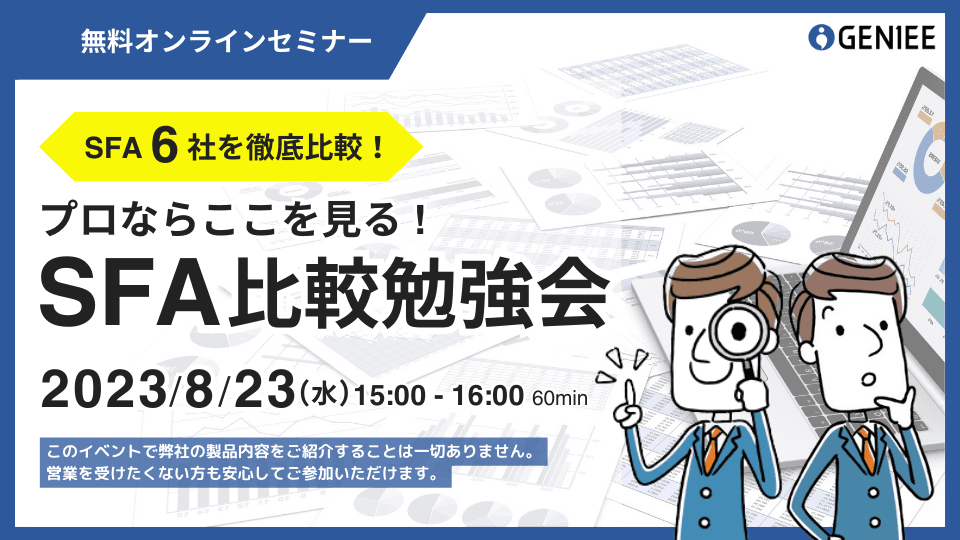 無料オンラインセミナー

GENIEE

SFA 6 社を徹底比較！

プロならここを見る！

SFA比較勉強会

2023/8/23（水）15:00 - 16:00 60min

このイベントで弊社の製品内容をご紹介することは一切ありません。
営業を受けたくない方も安心してご参加いただけます。